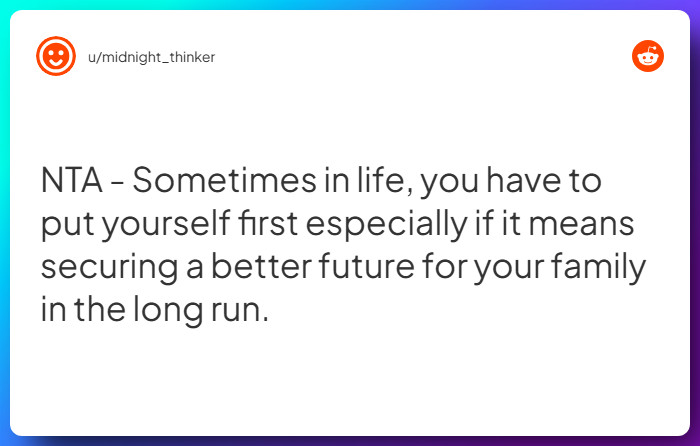 u/midnight_thinker

NTA - Sometimes in life, you have to put yourself first especially if it means securing a better future for your family in the long run.